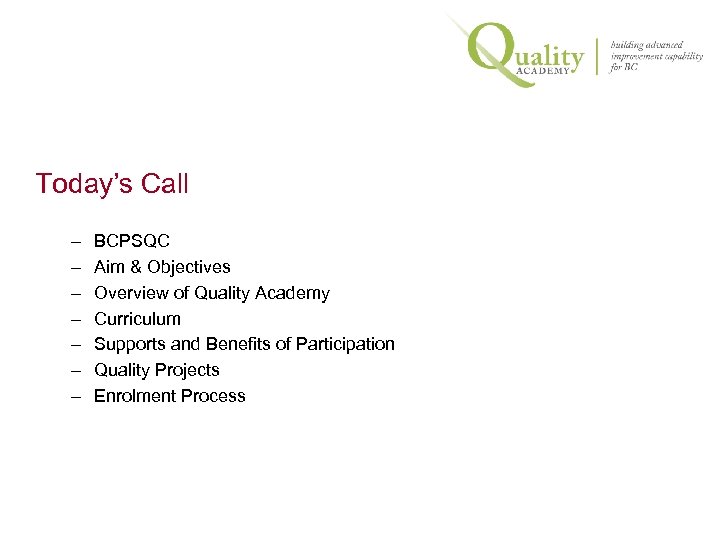 Quality ACADEMY

building advanced improvement capability for BC

Today's Call

– BCPSQC
– Aim & Objectives
– Overview of Quality Academy
– Curriculum
– Supports and Benefits of Participation
– Quality Projects
– Enrolment Process